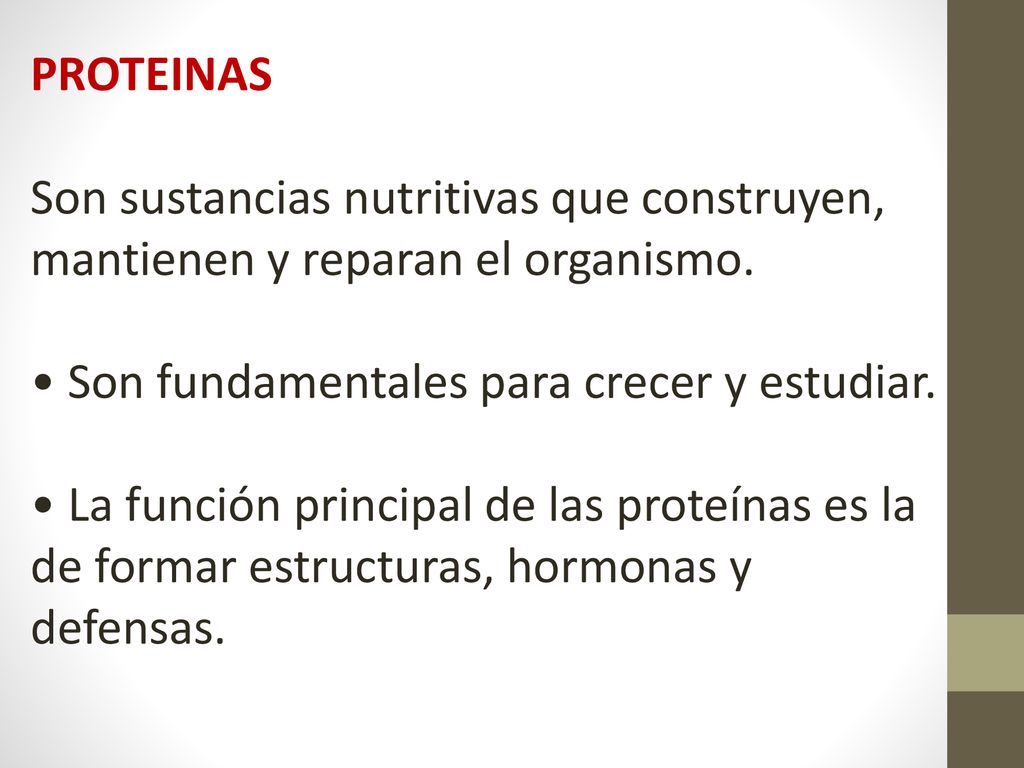 PROTEINAS

Son sustancias nutritivas que construyen, mantienen y reparan el organismo.

• Son fundamentales para crecer y estudiar.

• La función principal de las proteínas es la de formar estructuras, hormonas y defensas.